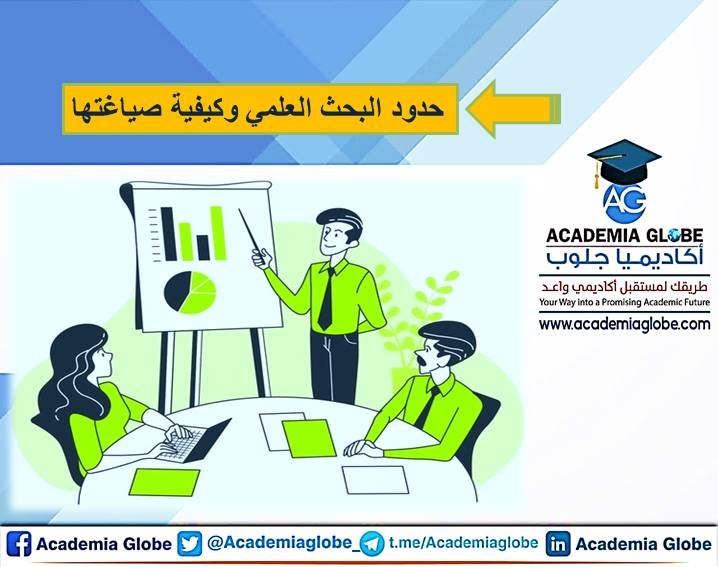 حدود البحث العلمي وكيفية صياغتها

AG
ACADEMIA GLOBE
أكاديميا جلوب
طريقك لمستقبل أكاديمي واعد
Your Way into a Promising Academic Future
www.academiaglobe.com

Academia Globe @Academiaglobe_ t.me/Academiaglobe Academia Globe